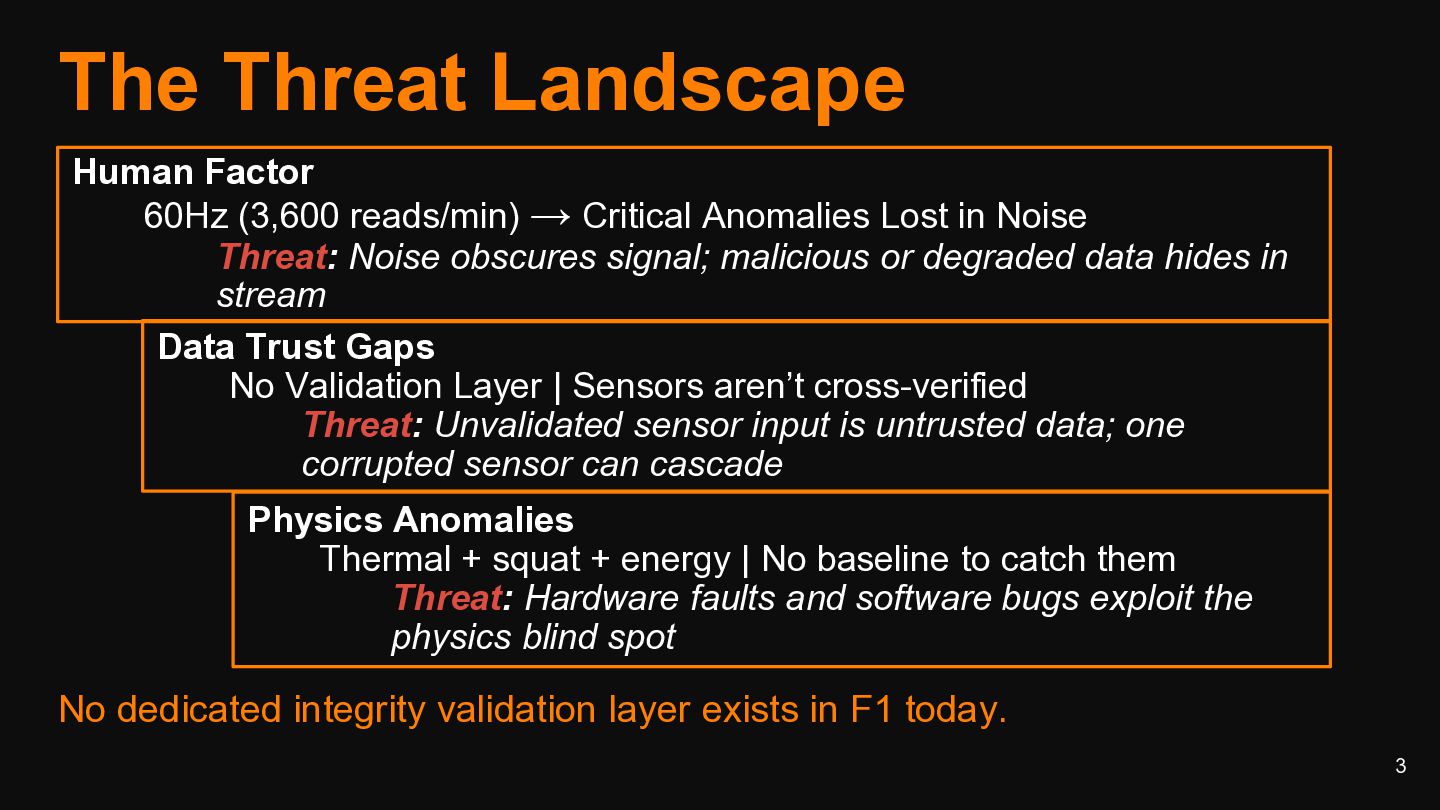 The Threat Landscape

Human Factor

60Hz (3,600 reads/min) → Critical Anomalies Lost in Noise

Threat: Noise obscures signal; malicious or degraded data hides in stream

Data Trust Gaps

No Validation Layer | Sensors aren’t cross-verified

Threat: Unvalidated sensor input is untrusted data; one corrupted sensor can cascade

Physics Anomalies

Thermal + squat + energy | No baseline to catch them

Threat: Hardware faults and software bugs exploit the physics blind spot

No dedicated integrity validation layer exists in F1 today.

3